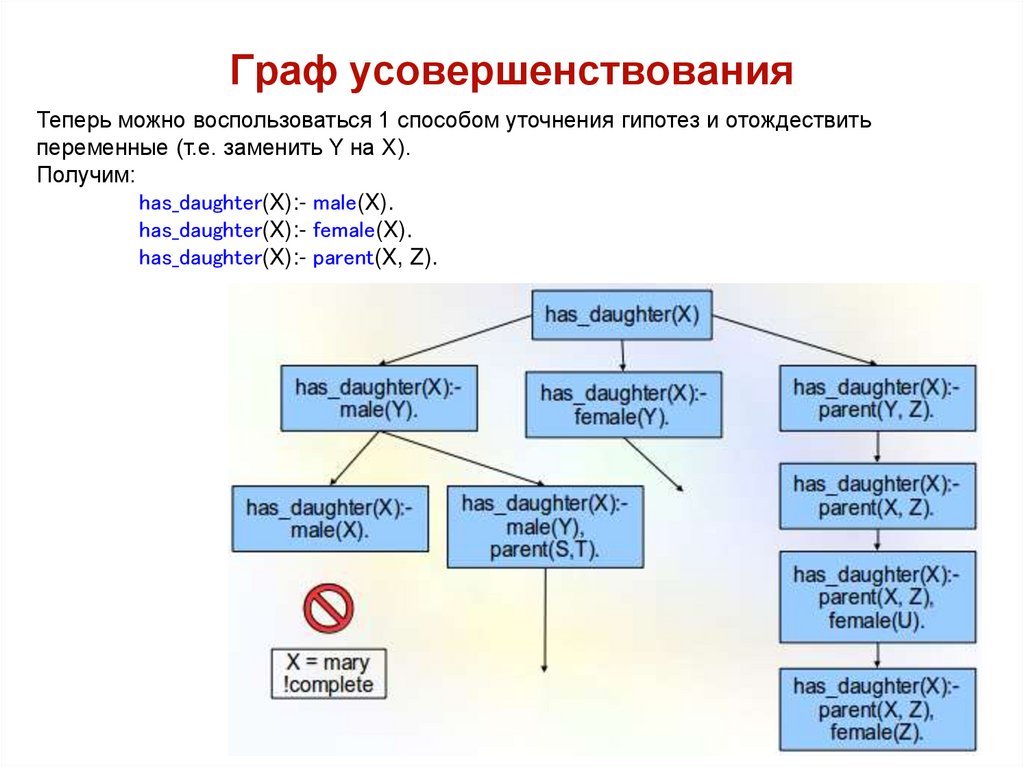 Граф усовершенствования

Теперь можно воспользоваться 1 способом уточнения гипотез и отождествить переменные (т.е. заменить Y на X).
Получим:

has_daughter(X):- male(X).
has_daughter(X):- female(X).
has_daughter(X):- parent(X, Z).

has_daughter(X)

has_daughter(X):- male(Y).

has_daughter(X):- female(Y).

has_daughter(X):- parent(Y, Z).

has_daughter(X):- male(X).

has_daughter(X):- male(Y), parent(S,T).

has_daughter(X):- parent(X, Z).

has_daughter(X):- parent(X, Z), female(U).

X = mary
!complete

has_daughter(X):- parent(X, Z), female(Z).